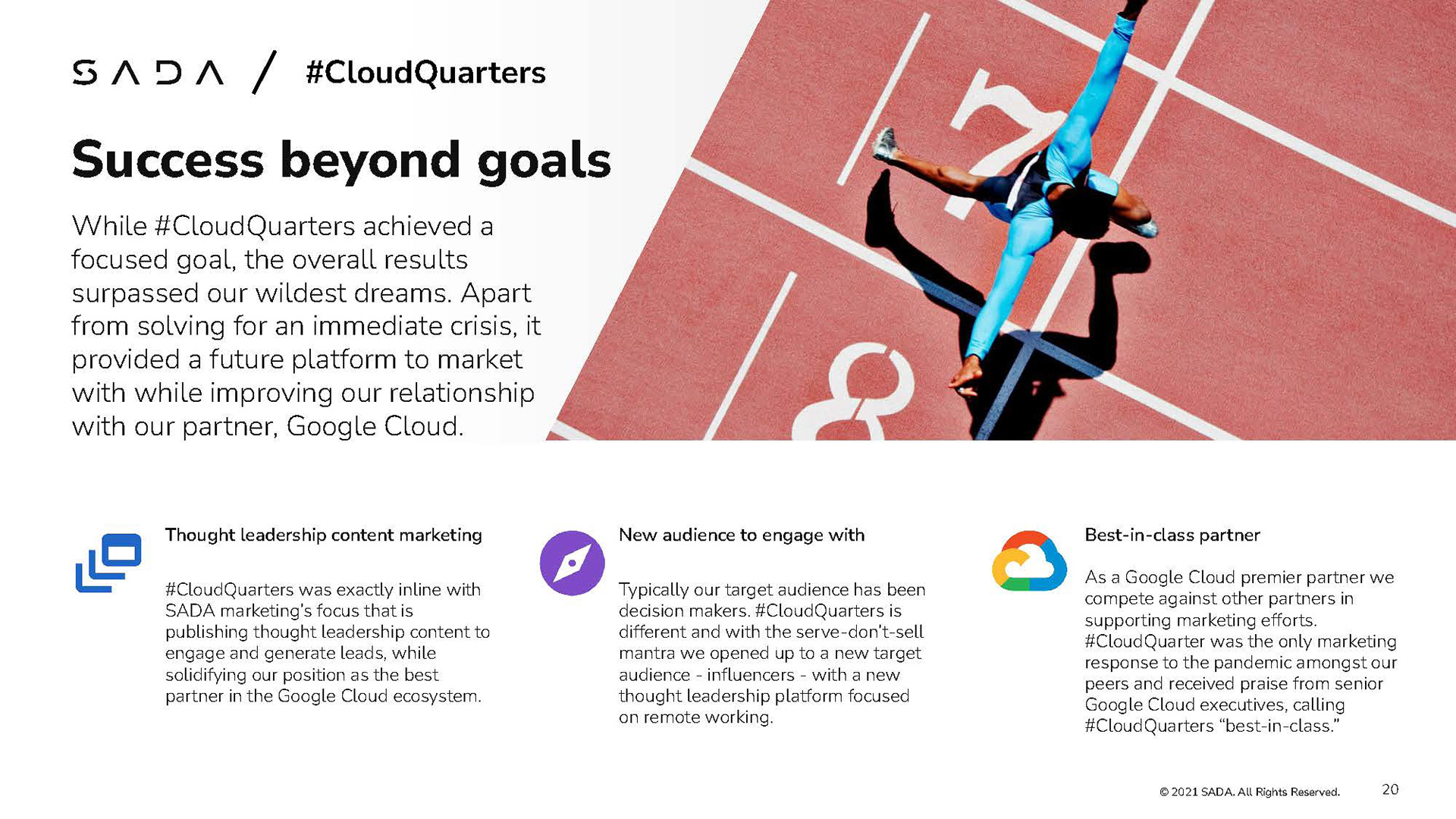 SADA / #CloudQuarters

Success beyond goals

While #CloudQuarters achieved a focused goal, the overall results surpassed our wildest dreams. Apart from solving for an immediate crisis, it provided a future platform to market with while improving our relationship with our partner, Google Cloud.

7

8

Thought leadership content marketing

#CloudQuarters was exactly inline with SADA marketing's focus that is publishing thought leadership content to engage and generate leads, while solidifying our position as the best partner in the Google Cloud ecosystem.

New audience to engage with

Typically our target audience has been decision makers. #CloudQuarters is different and with the serve-don't-sell mantra we opened up to a new target audience - influencers - with a new thought leadership platform focused on remote working.

Best-in-class partner

As a Google Cloud premier partner we compete against other partners in supporting marketing efforts. #CloudQuarter was the only marketing response to the pandemic amongst our peers and received praise from senior Google Cloud executives, calling #CloudQuarters "best-in-class."

© 2021 SADA. All Rights Reserved. 20